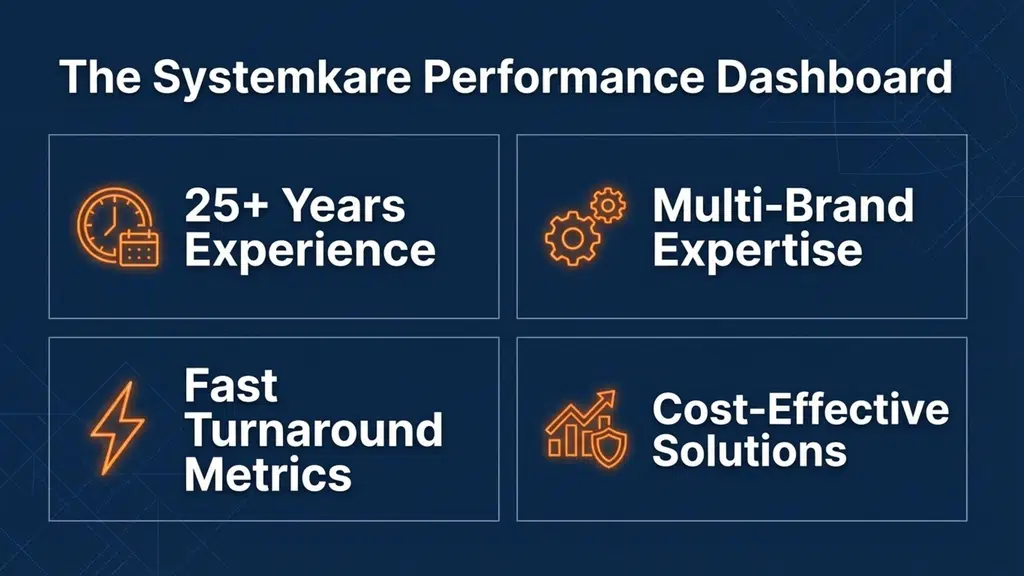 The Systemkare Performance Dashboard

25+ Years Experience

Multi-Brand Expertise

Fast Turnaround Metrics

Cost-Effective Solutions